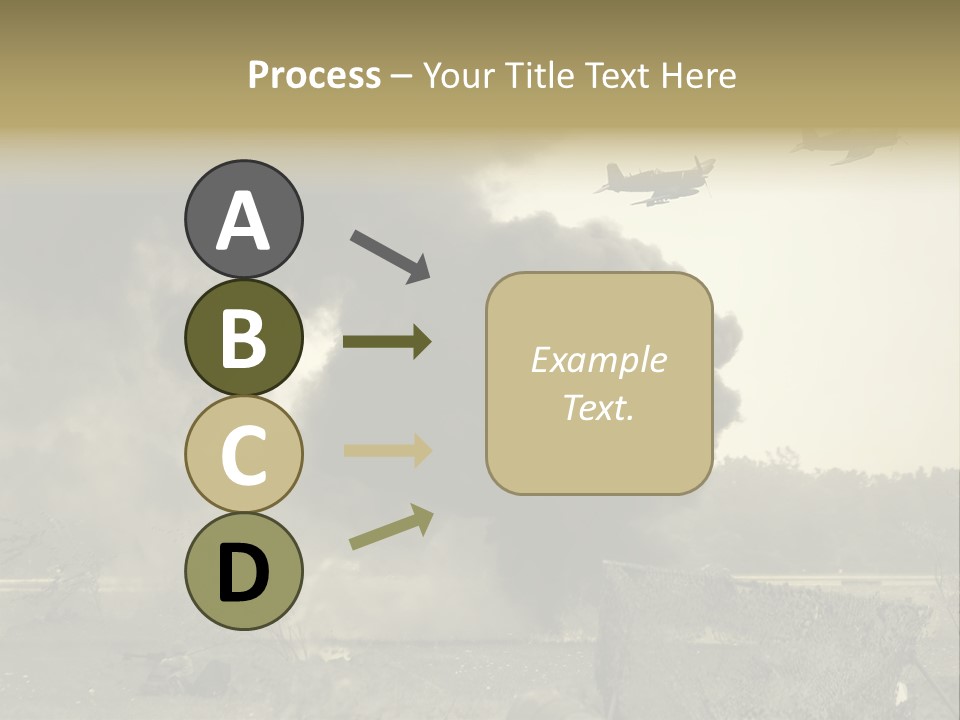 Process – Your Title Text Here

A

B

C

D

Example Text.